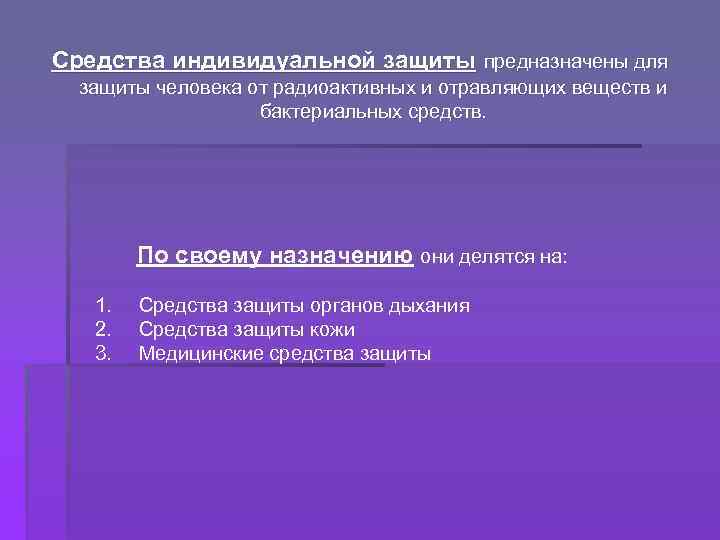 Средства индивидуальной защиты предназначены для защиты человека от радиоактивных и отравляющих веществ и бактериальных средств.

По своему назначению они делятся на:

1. Средства защиты органов дыхания
2. Средства защиты кожи
3. Медицинские средства защиты